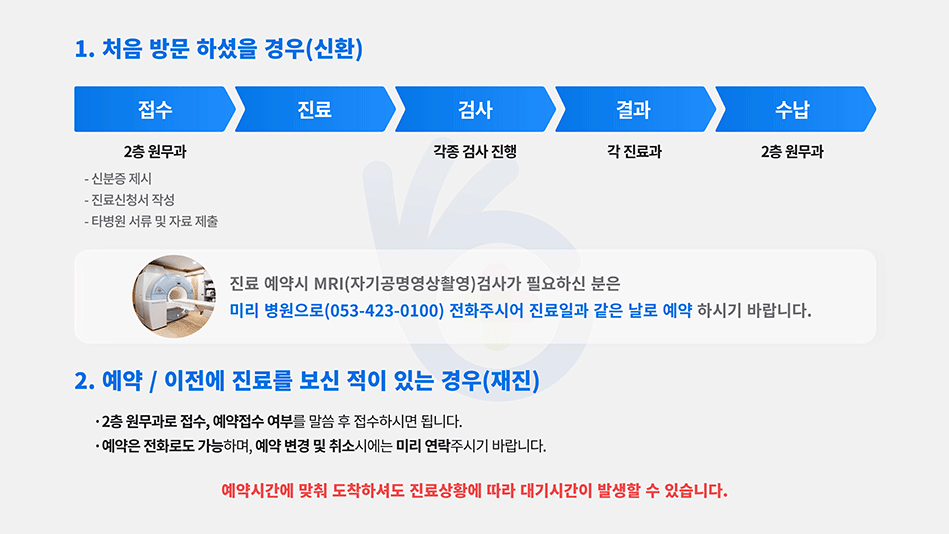 1. 처음 방문 하셨을 경우(신환)

접수

진료

검사

결과

수납

2층 원무과

- 신분증 제시
- 진료신청서 작성
- 타병원 서류 및 자료 제출

각종 검사 진행

각 진료과

2층 원무과

진료 예약시 MRI(자기공명영상촬영)검사가 필요하신 분은
미리 병원으로(053-423-0100) 전화주시어 진료일과 같은 날로 예약 하시기 바랍니다.

2. 예약 / 이전에 진료를 보신 적이 있는 경우(재진)

· 2층 원무과로 접수, 예약접수 여부를 말씀 후 접수하시면 됩니다.
· 예약은 전화로도 가능하며, 예약 변경 및 취소시에는 미리 연락주시기 바랍니다.

예약시간에 맞춰 도착하셔도 진료상황에 따라 대기시간이 발생할 수 있습니다.